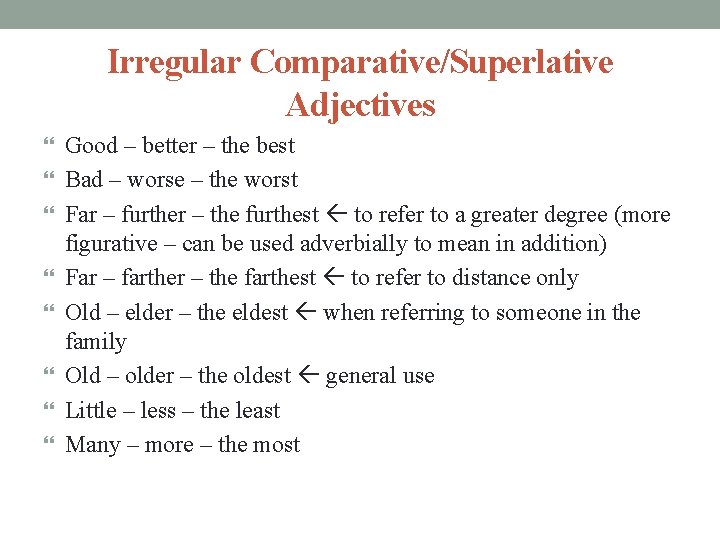 Irregular Comparative/Superlative Adjectives

“ Good – better – the best
“ Bad – worse – the worst
“ Far – further – the furthest ← to refer to a greater degree (more figurative – can be used adverbially to mean in addition)
“ Far – farther – the farthest ← to refer to distance only
“ Old – elder – the eldest ← when referring to someone in the family
“ Old – older – the oldest ← general use
“ Little – less – the least
“ Many – more – the most